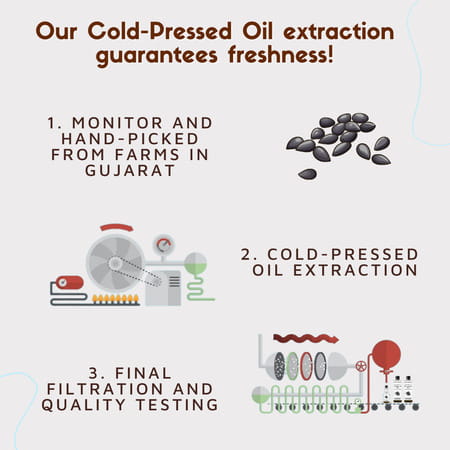 Our Cold-Pressed Oil extraction guarantees freshness!

1. MONITOR AND HAND-PICKED FROM FARMS IN GUJARAT

2. COLD-PRESSED OIL EXTRACTION

3. FINAL FILTRATION AND QUALITY TESTING